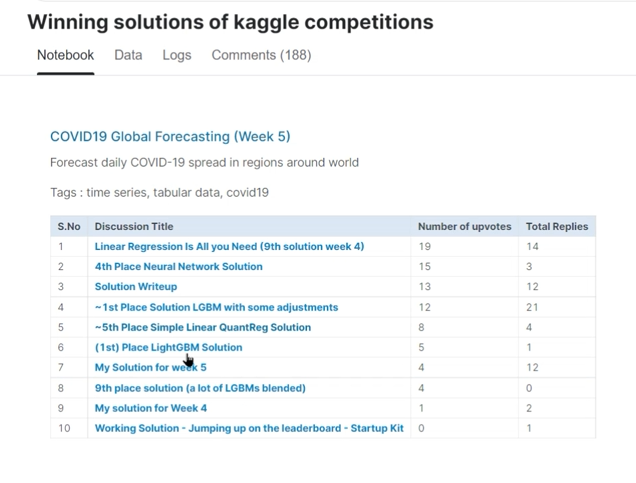 Winning solutions of kaggle competitions

Notebook Data Logs Comments (188)

COVID19 Global Forecasting (Week 5)

Forecast daily COVID-19 spread in regions around world

Tags : time series, tabular data, covid19

| S.No | Discussion Title | Number of upvotes | Total Replies |
|---|---|---|---|
| 1 | Linear Regression Is All you Need (9th solution week 4) | 19 | 14 |
| 2 | 4th Place Neural Network Solution | 15 | 3 |
| 3 | Solution Writeup | 13 | 12 |
| 4 | ~1st Place Solution LGBM with some adjustments | 12 | 21 |
| 5 | ~5th Place Simple Linear QuantReg Solution | 8 | 4 |
| 6 | (1st) Place LightGBM Solution | 5 | 1 |
| 7 | My Solution for week 5 | 4 | 12 |
| 8 | 9th place solution (a lot of LGBMs blended) | 4 | 0 |
| 9 | My solution for Week 4 | 1 | 2 |
| 10 | Working Solution - Jumping up on the leaderboard - Startup Kit | 0 | 1 |